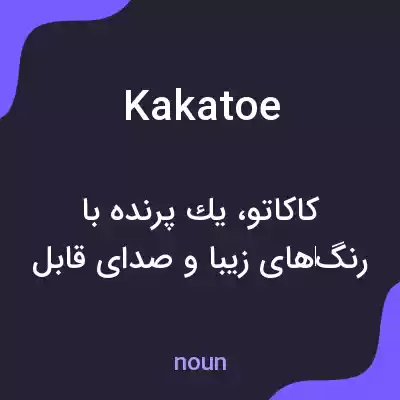 Kakatoe

کاکاتو، یك پرنده با رنگ‌های زیبا و صدای قابل

noun